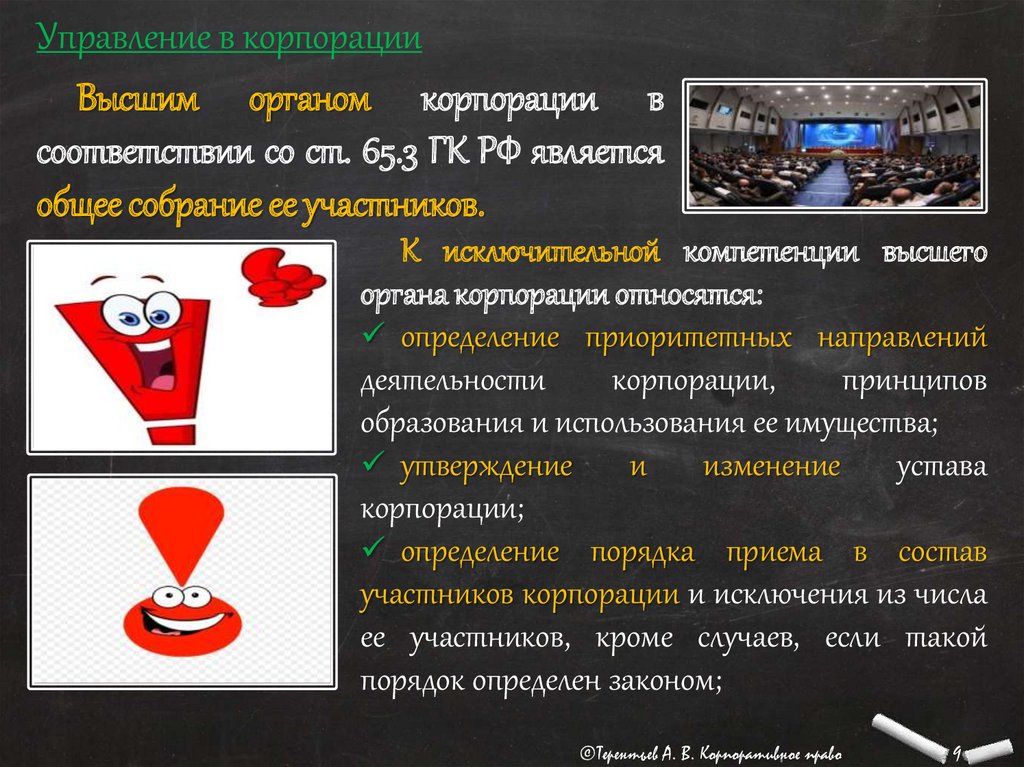 Управление в корпорации

Высшим органом корпорации в соответствии со ст. 65.3 ГК РФ является общее собрание ее участников.

К исключительной компетенции высшего органа корпорации относятся:
✓ определение приоритетных направлений деятельности корпорации, принципов образования и использования ее имущества;
✓ утверждение и изменение устава корпорации;
✓ определение порядка приема в состав участников корпорации и исключения из числа ее участников, кроме случаев, если такой порядок определен законом;

©Терентьев А. В. Корпоративное право 9